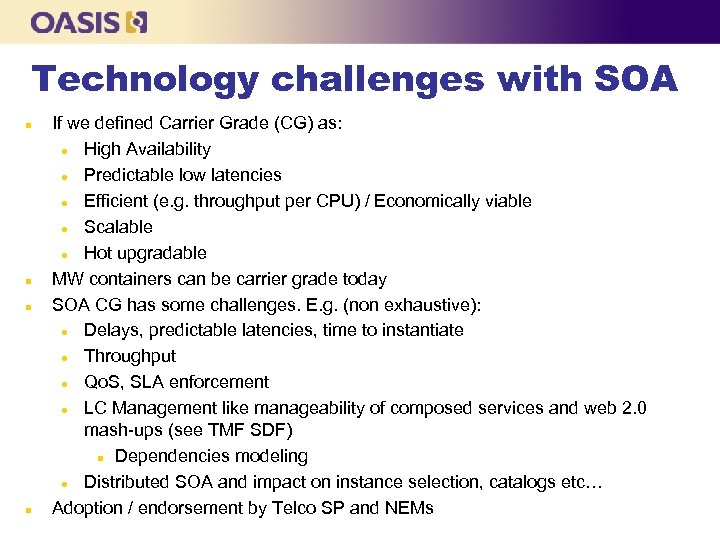 OASIS

Technology challenges with SOA

- If we defined Carrier Grade (CG) as:
  - High Availability
  - Predictable low latencies
  - Efficient (e.g. throughput per CPU) / Economically viable
  - Scalable
  - Hot upgradable
- MW containers can be carrier grade today
- SOA CG has some challenges. E.g. (non exhaustive):
  - Delays, predictable latencies, time to instantiate
  - Throughput
  - QoS, SLA enforcement
  - LC Management like manageability of composed services and web 2.0 mash-ups (see TMF SDF)
    - Dependencies modeling
  - Distributed SOA and impact on instance selection, catalogs etc…
- Adoption / endorsement by Telco SP and NEMs